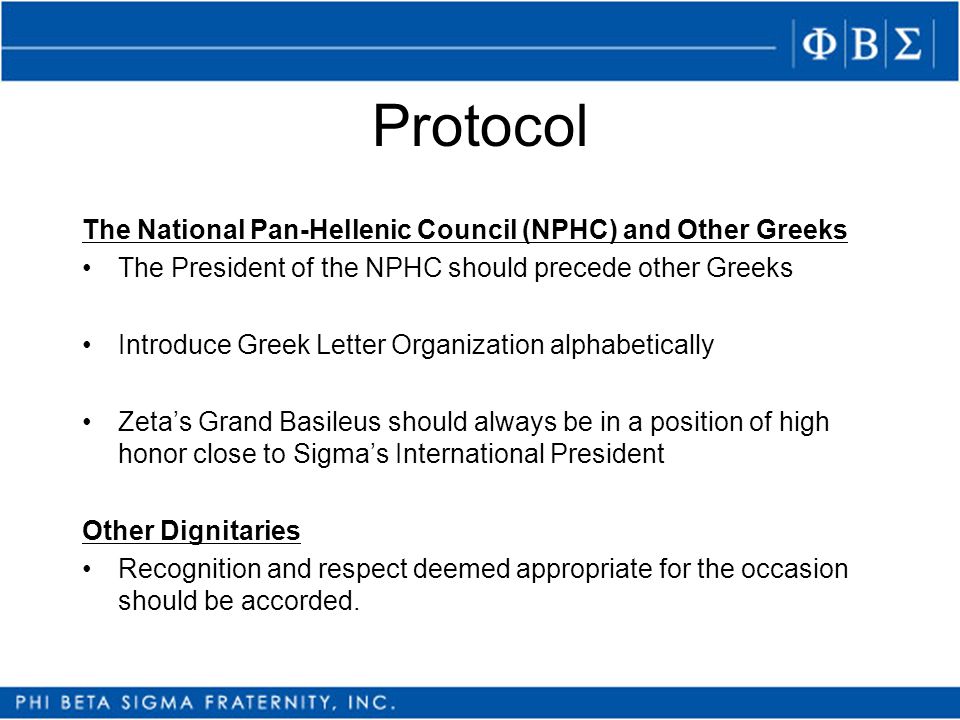 ΦΒΣ

Protocol

The National Pan-Hellenic Council (NPHC) and Other Greeks

• The President of the NPHC should precede other Greeks

• Introduce Greek Letter Organization alphabetically

• Zeta's Grand Basileus should always be in a position of high honor close to Sigma's International President

Other Dignitaries

• Recognition and respect deemed appropriate for the occasion should be accorded.

PHI BETA SIGMA FRATERNITY, INC.